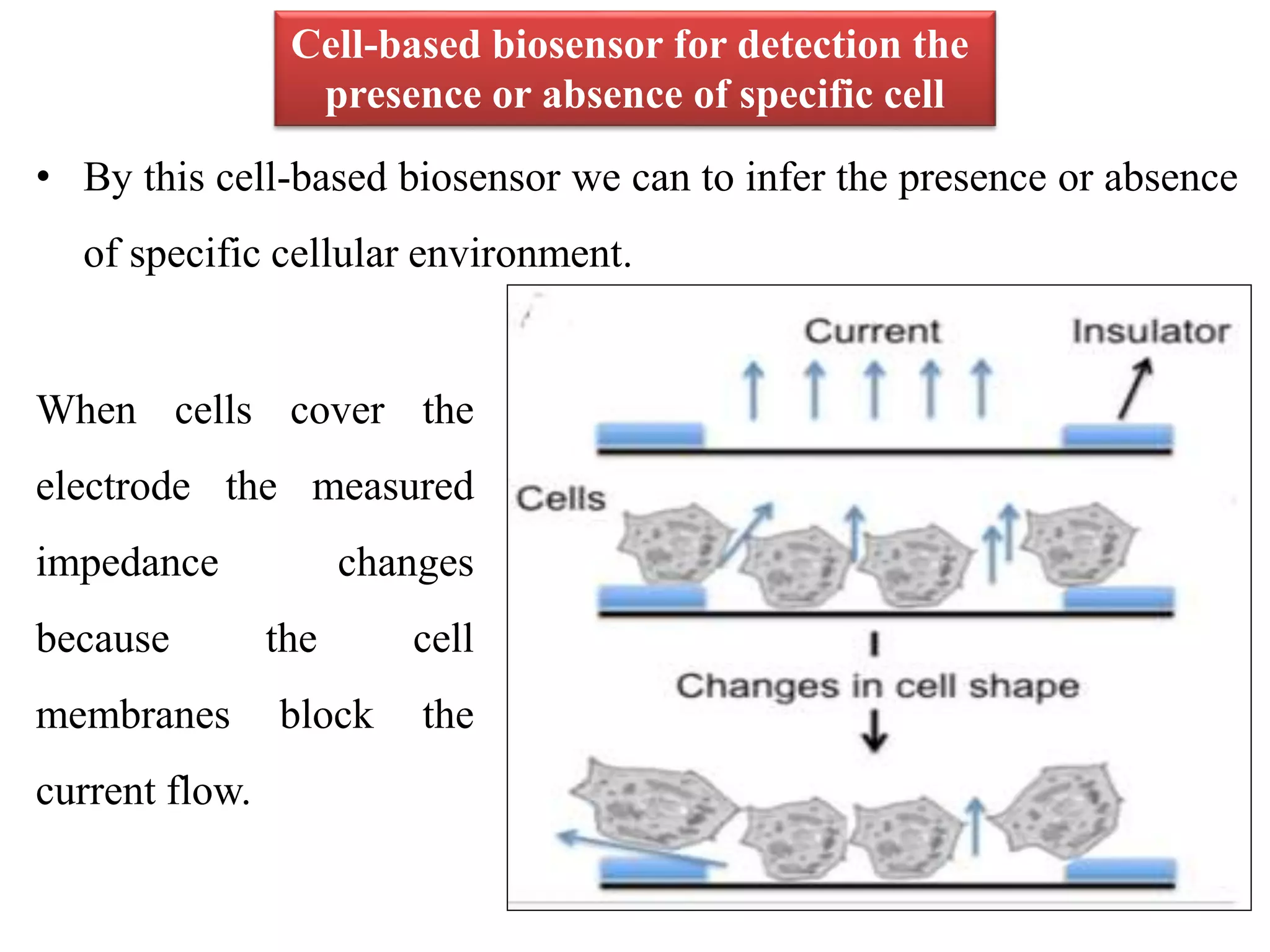 Cell-based biosensor for detection the presence or absence of specific cell

• By this cell-based biosensor we can to infer the presence or absence of specific cellular environment.

When cells cover the electrode the measured impedance changes because the cell membranes block the current flow.

Current

Insulator

Cells

Changes in cell shape